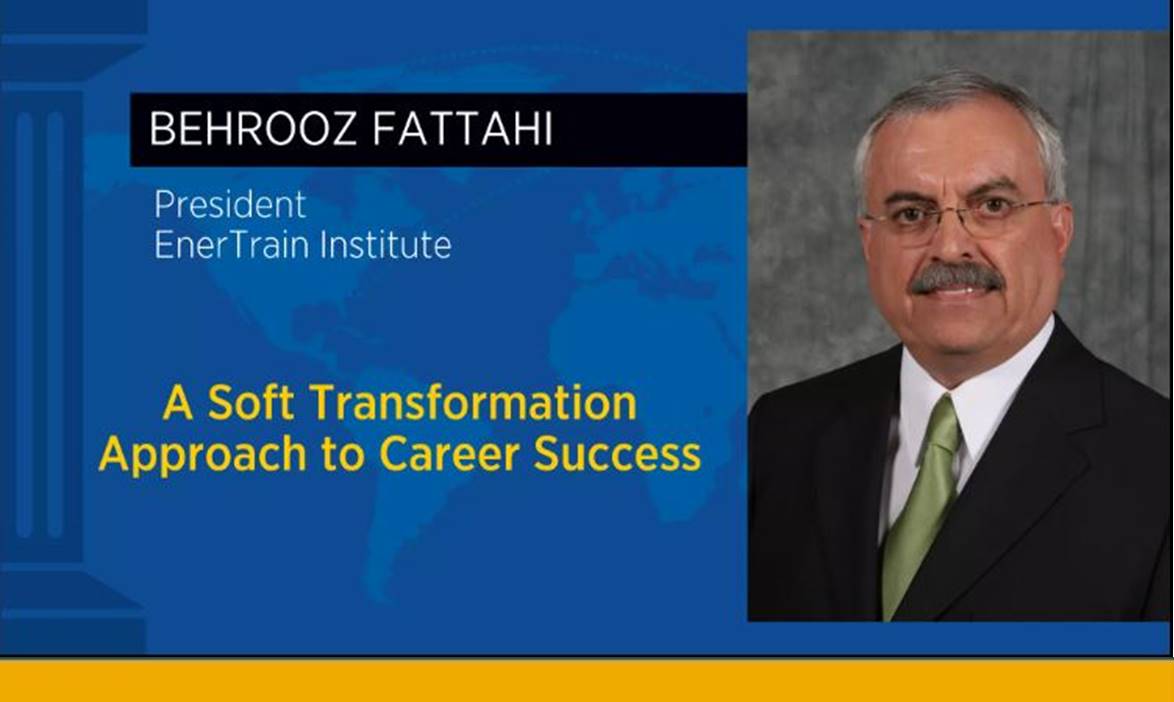 BEHROOZ FATTAHI

President
EnerTrain Institute

A Soft Transformation
Approach to Career Success